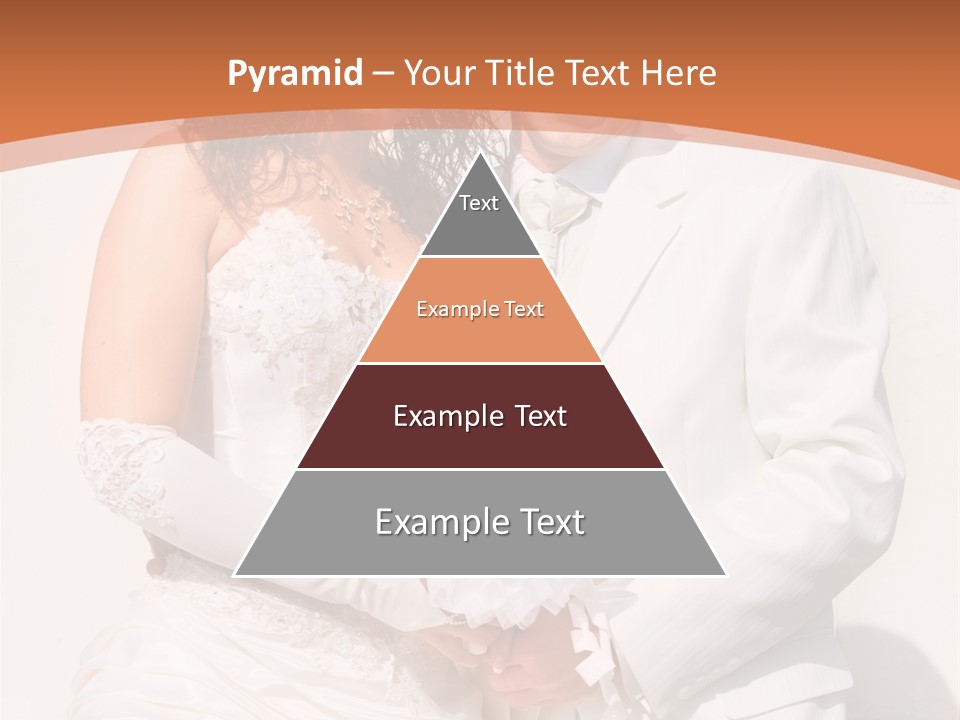 Pyramid – Your Title Text Here

Text

Example Text

Example Text

Example Text